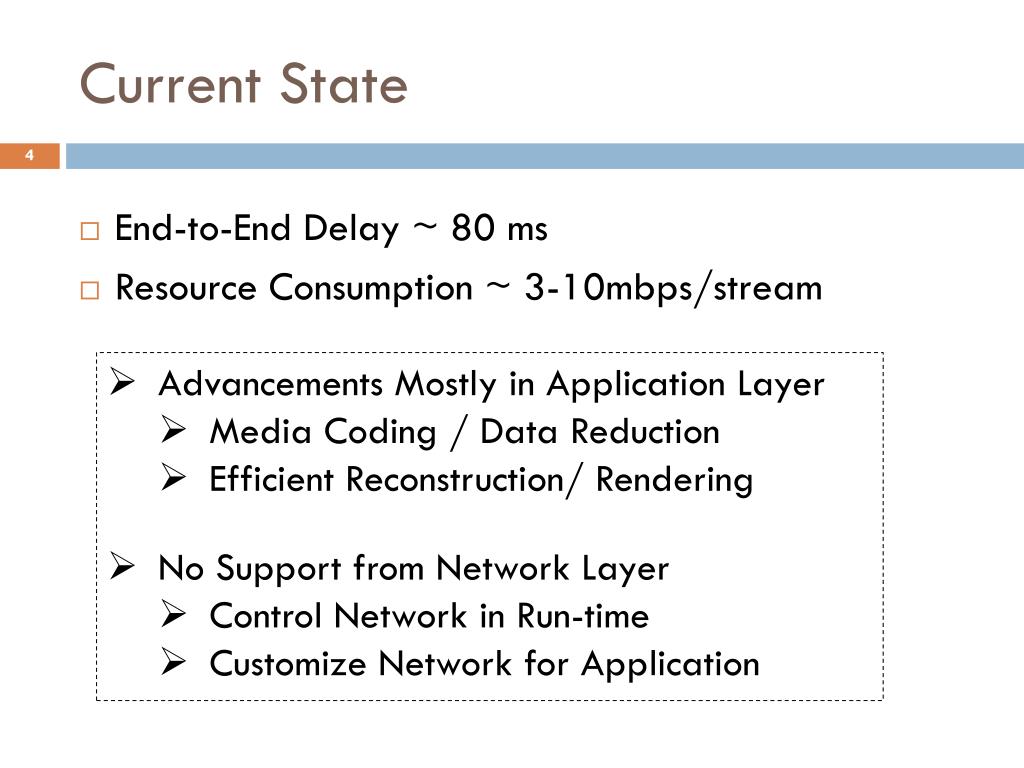 Current State

4

□ End-to-End Delay ~ 80 ms
□ Resource Consumption ~ 3-10mbps/stream

➢ Advancements Mostly in Application Layer
➢ Media Coding / Data Reduction
➢ Efficient Reconstruction/ Rendering

➢ No Support from Network Layer
➢ Control Network in Run-time
➢ Customize Network for Application